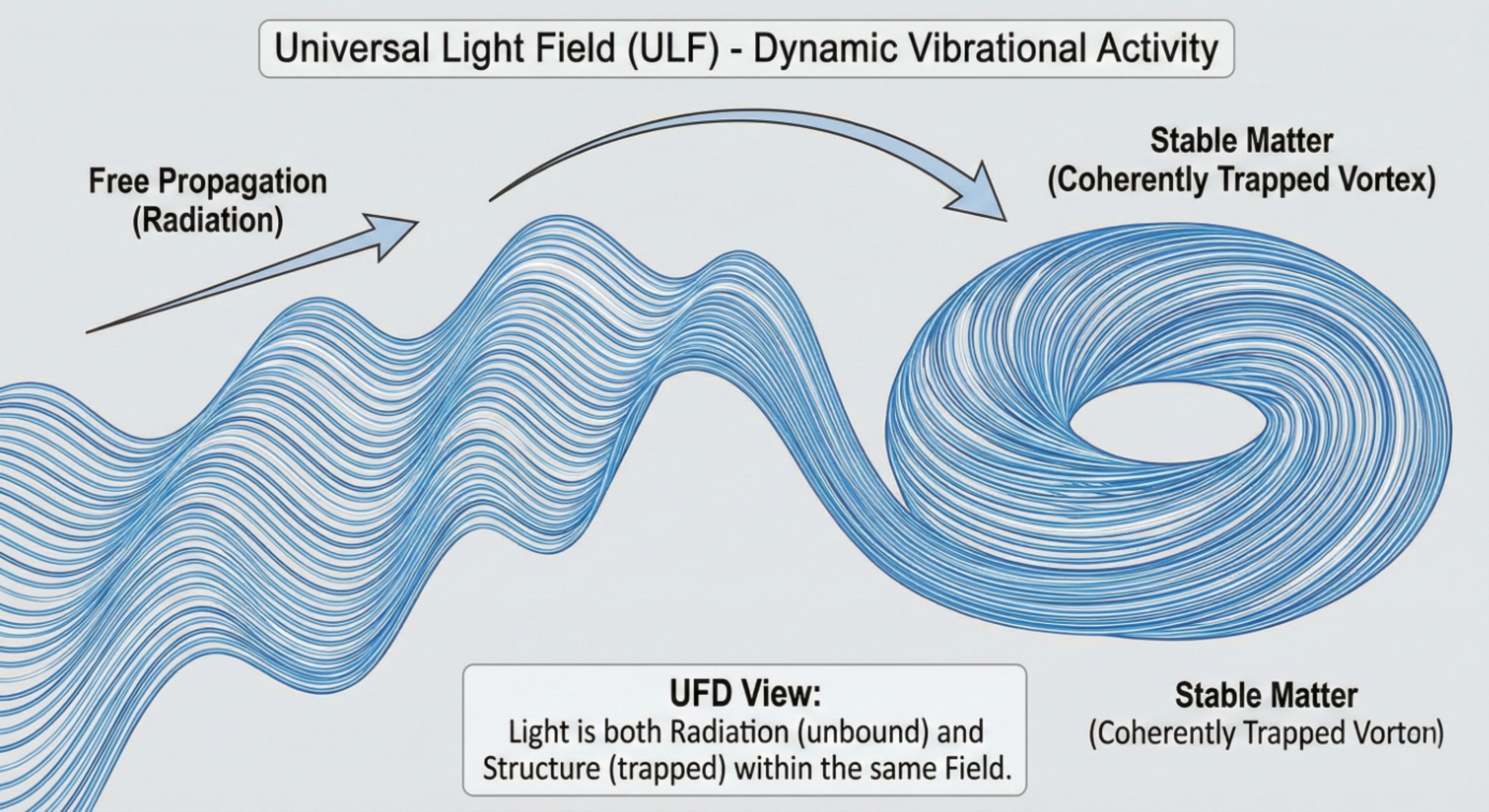 Universal Light Field (ULF) - Dynamic Vibrational Activity

Free Propagation
(Radiation)

Stable Matter
(Coherently Trapped Vortex)

UFD View:
Light is both Radiation (unbound) and Structure (trapped) within the same Field.

Stable Matter
(Coherently Trapped Vorton)